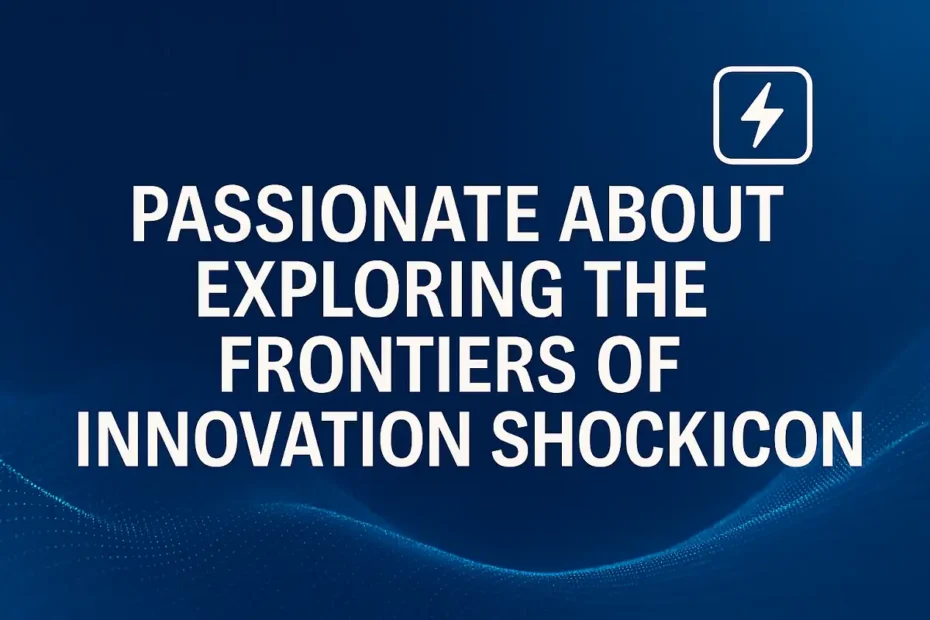 PASSIONATE ABOUT EXPLORING THE FRONTIERS OF INNOVATION SHOCKICON